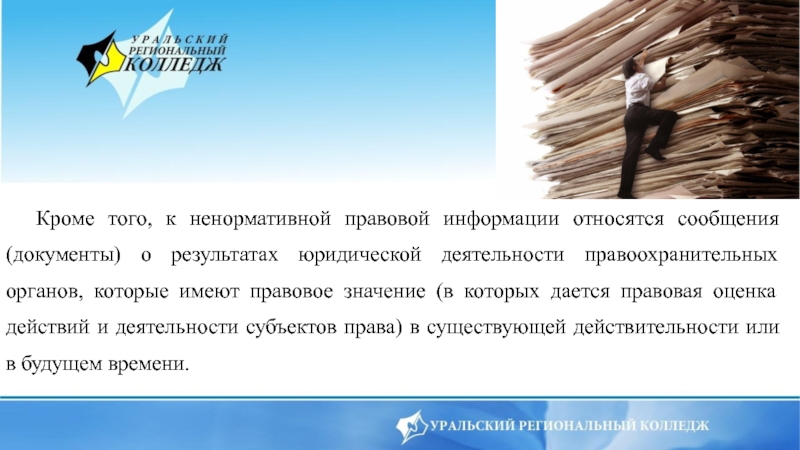 УРАЛЬСКИЙ РЕГИОНАЛЬНЫЙ КОЛЛЕДЖ

Кроме того, к ненормативной правовой информации относятся сообщения (документы) о результатах юридической деятельности правоохранительных органов, которые имеют правовое значение (в которых дается правовая оценка действий и деятельности субъектов права) в существующей действительности или в будущем времени.

УРАЛЬСКИЙ РЕГИОНАЛЬНЫЙ КОЛЛЕДЖ